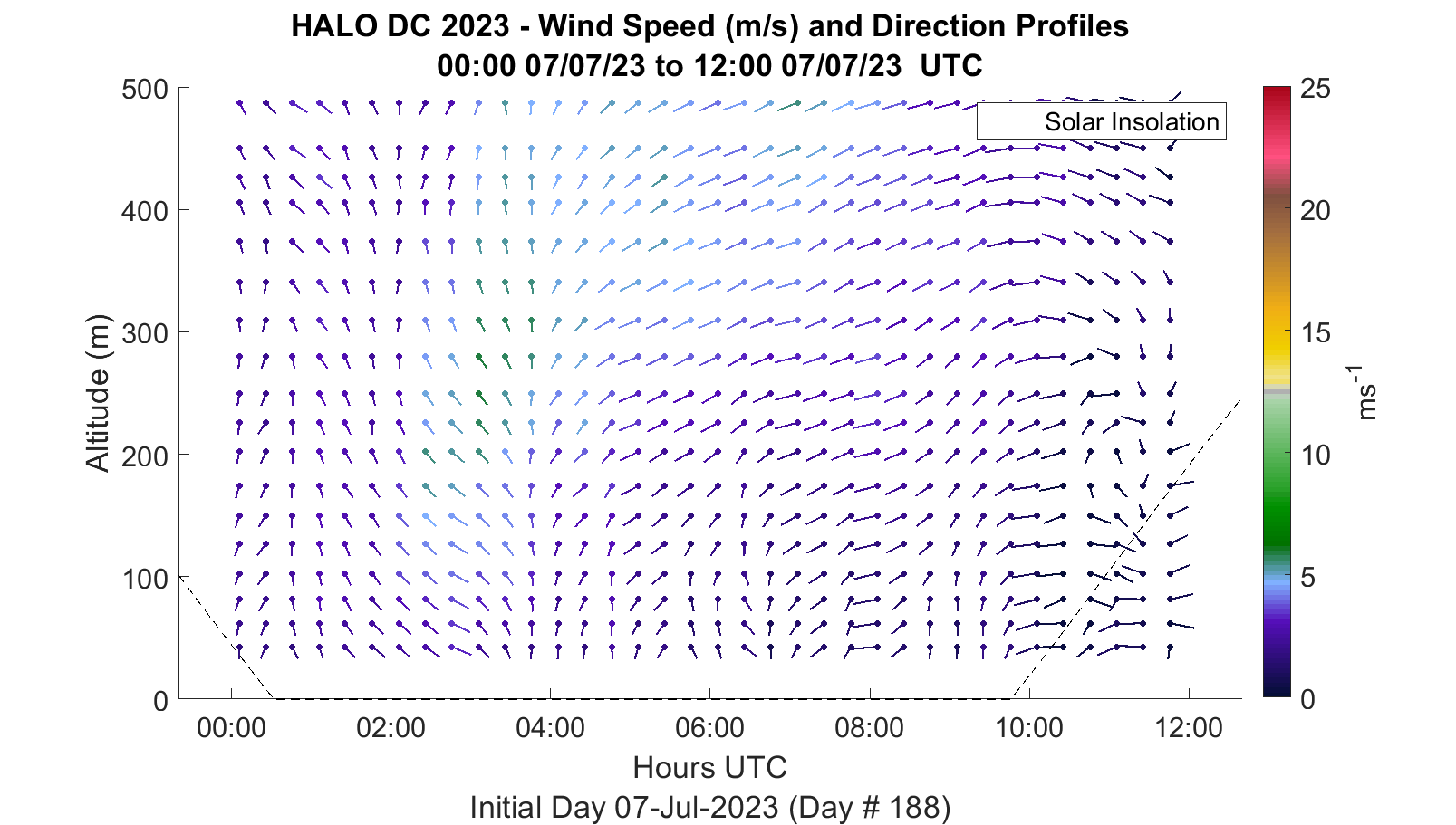 HALO DC 2023 - Wind Speed (m/s) and Direction Profiles
00:00 07/07/23 to 12:00 07/07/23 UTC

Solar Insolation

Altitude (m)
500
400
300
200
100
0

00:00
02:00
04:00
06:00
08:00
10:00
12:00
Hours UTC
Initial Day 07-Jul-2023 (Day # 188)

25
20
15
10
5
0
$ms^{-1}$